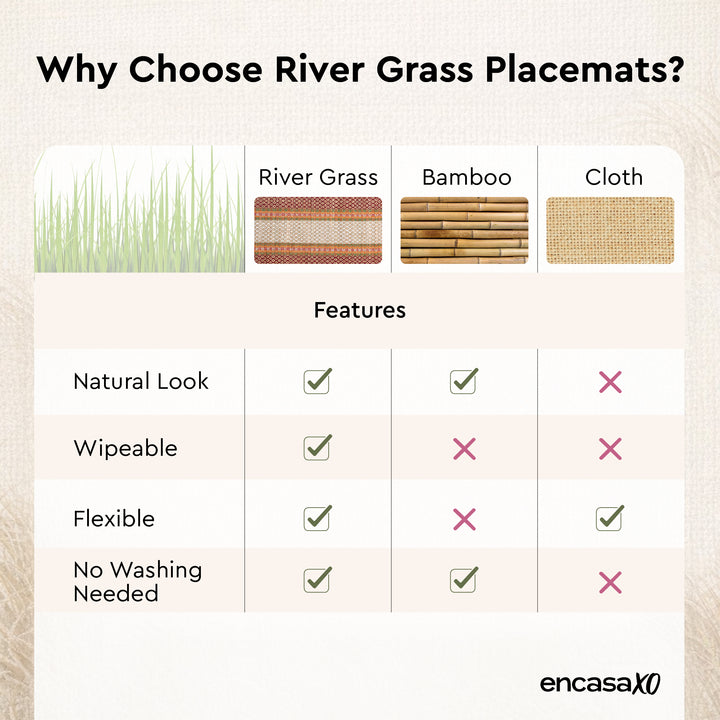 Why Choose River Grass Placemats?

| | River Grass | Bamboo | Cloth |
|---|---|---|---|
| Features | | | |
| Natural Look | ✓ | ✓ | ✗ |
| Wipeable | ✓ | ✗ | ✗ |
| Flexible | ✓ | ✗ | ✓ |
| No Washing Needed | ✓ | ✓ | ✗ |

encasaXO